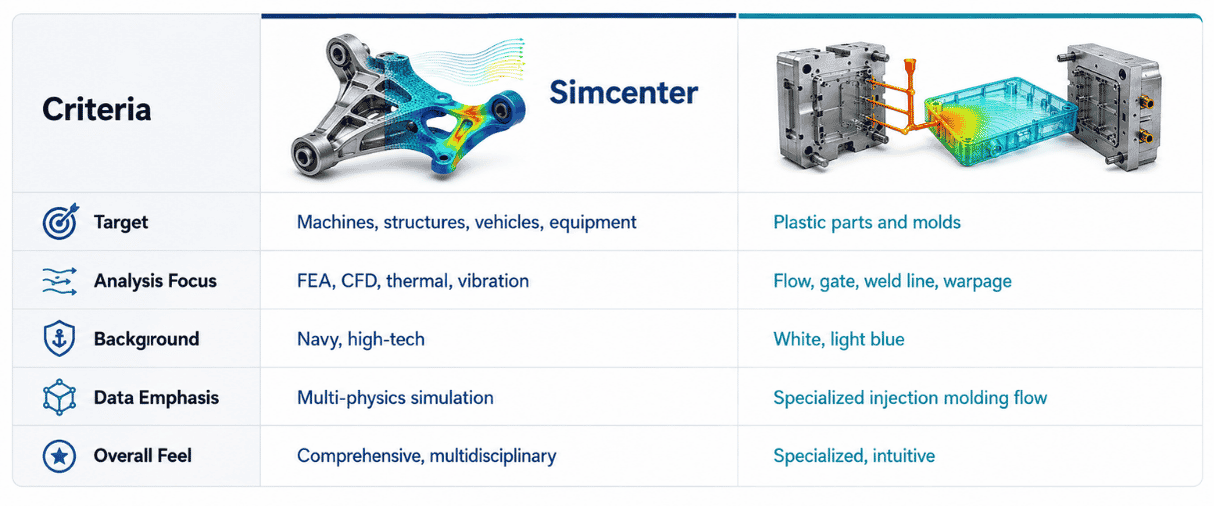 | Criteria | Simcenter | |
|---|---|---|
| Target | Machines, structures, vehicles, equipment | Plastic parts and molds |
| Analysis Focus | FEA, CFD, thermal, vibration | Flow, gate, weld line, warpage |
| Background | Navy, high-tech | White, light blue |
| Data Emphasis | Multi-physics simulation | Specialized injection molding flow |
| Overall Feel | Comprehensive, multidisciplinary | Specialized, intuitive |